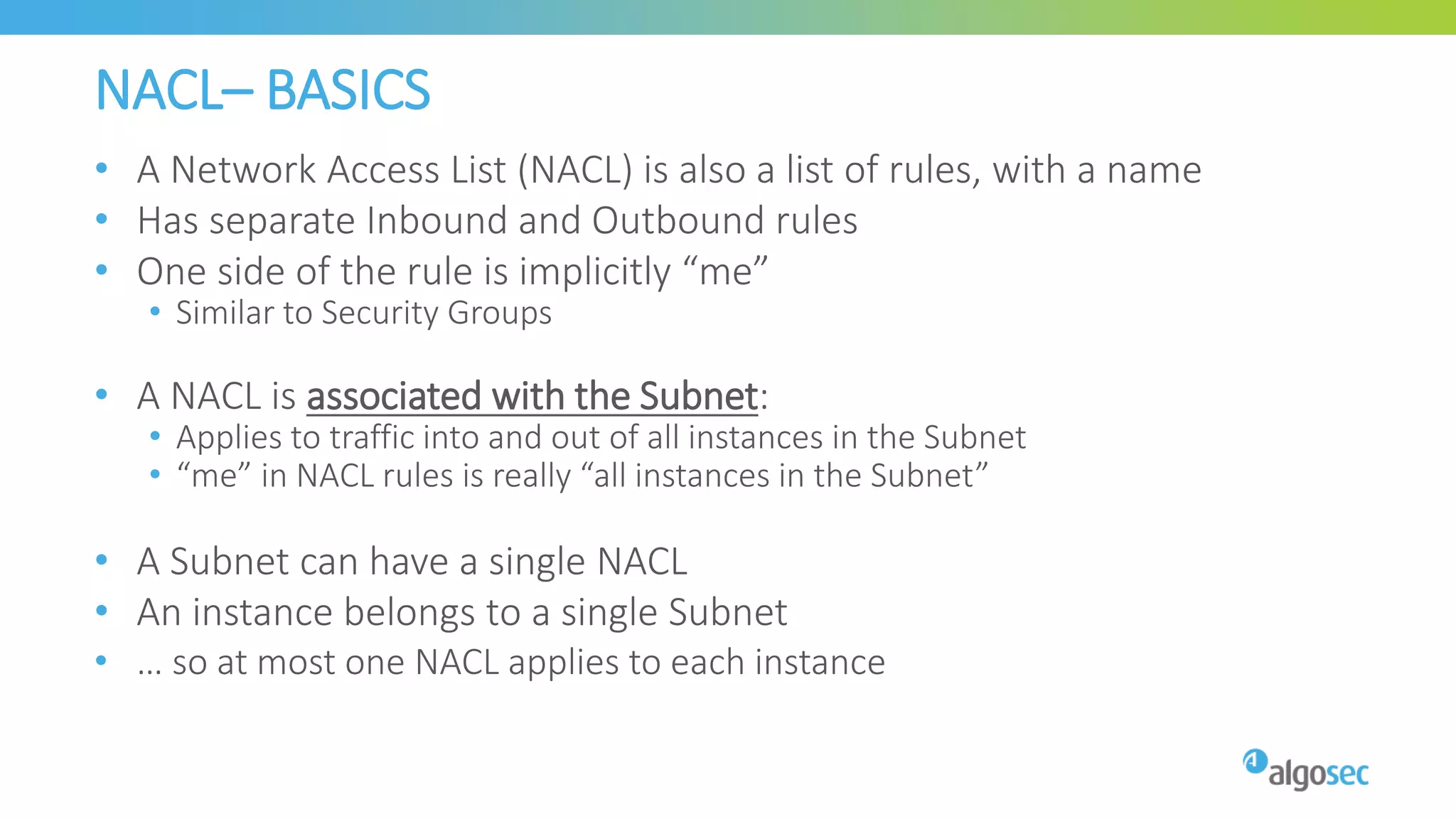 NACL– BASICS

• A Network Access List (NACL) is also a list of rules, with a name
• Has separate Inbound and Outbound rules
• One side of the rule is implicitly “me”
  • Similar to Security Groups

• A NACL is associated with the Subnet:
  • Applies to traffic into and out of all instances in the Subnet
  • “me” in NACL rules is really “all instances in the Subnet”

• A Subnet can have a single NACL
• An instance belongs to a single Subnet
• … so at most one NACL applies to each instance

algosec